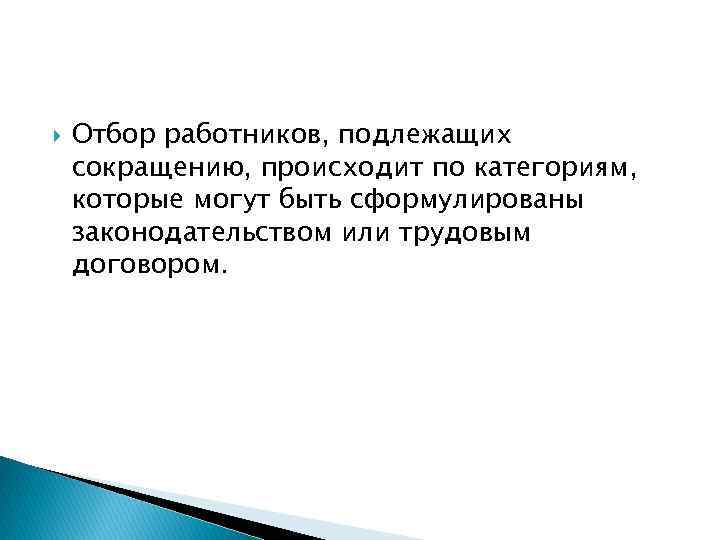 Отбор работников, подлежащих сокращению, происходит по категориям, которые могут быть сформулированы законодательством или трудовым договором.